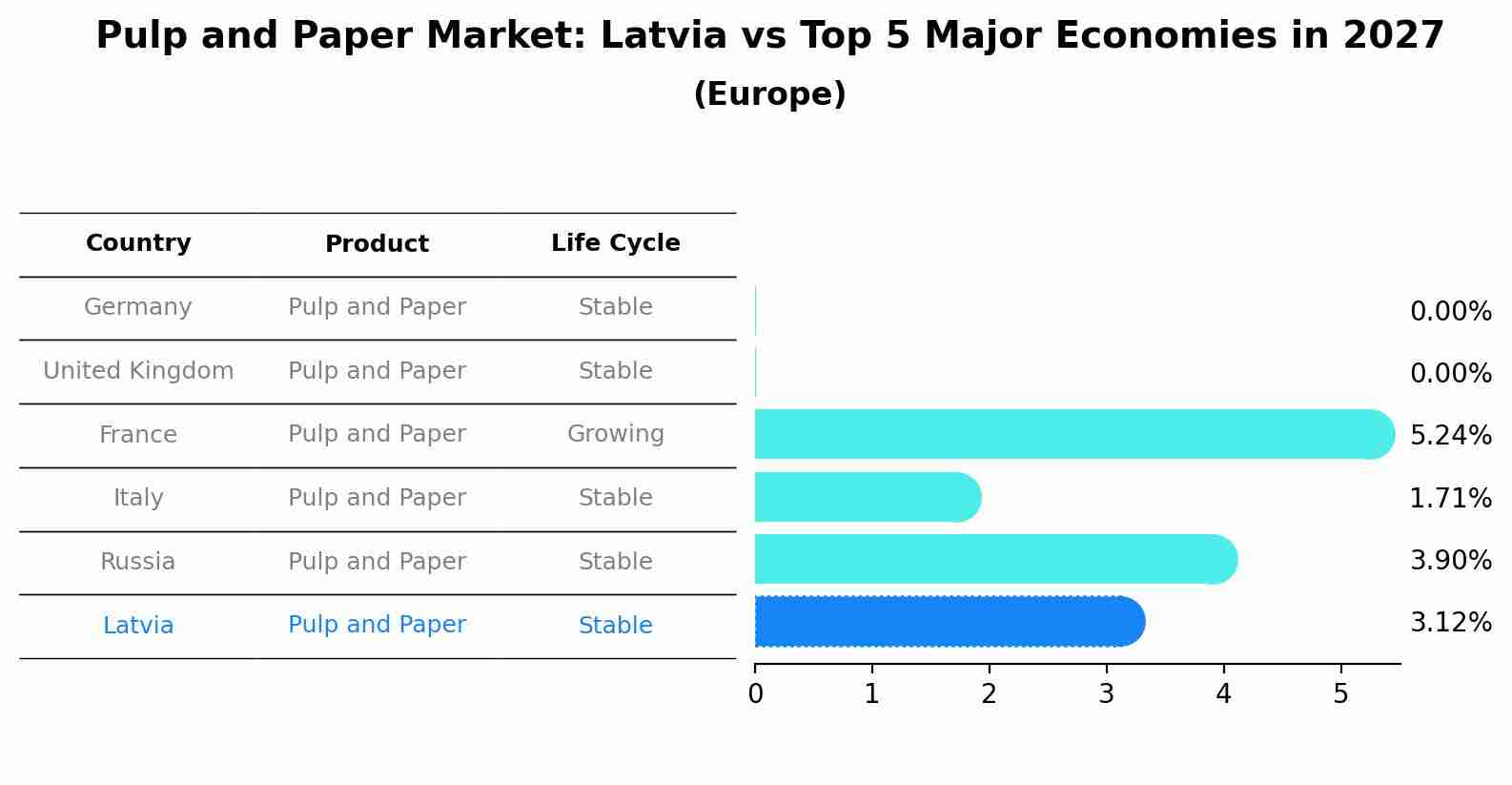 Pulp and Paper Market: Latvia vs Top 5 Major Economies in 2027
(Europe)

| Country | Product | Life Cycle |
|---|---|---|
| Germany | Pulp and Paper | Stable |
| United Kingdom | Pulp and Paper | Stable |
| France | Pulp and Paper | Growing |
| Italy | Pulp and Paper | Stable |
| Russia | Pulp and Paper | Stable |
| Latvia | Pulp and Paper | Stable |

0.00%
0.00%
5.24%
1.71%
3.90%
3.12%

0 1 2 3 4 5